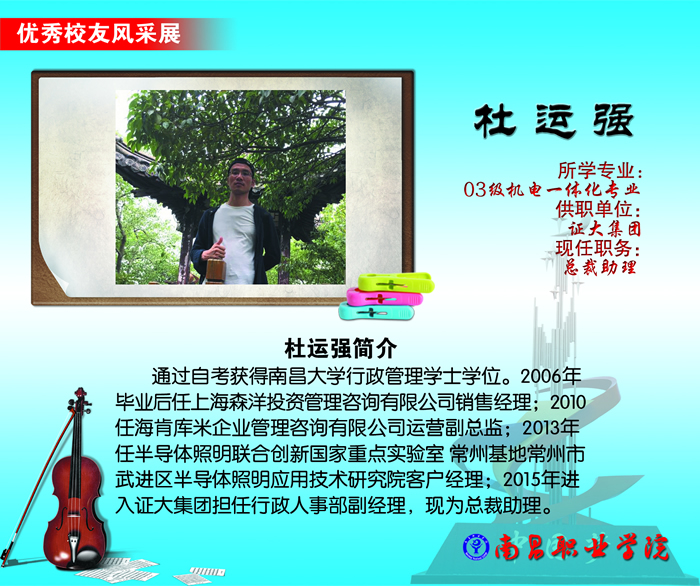 优秀校友风采展

杜运强

所学专业：
03级机电一体化专业
供职单位：
证大集团
现任职务：
总裁助理

杜运强简介

通过自考获得南昌大学行政管理学士学位。2006年毕业后任上海森洋投资管理咨询有限公司销售经理；2010任海肯库米企业管理咨询有限公司运营副总监；2013年任半导体照明联合创新国家重点实验室 常州基地常州市武进区半导体照明应用技术研究院客户经理；2015年进入证大集团担任行政人事部副经理，现为总裁助理。

南昌职业学院